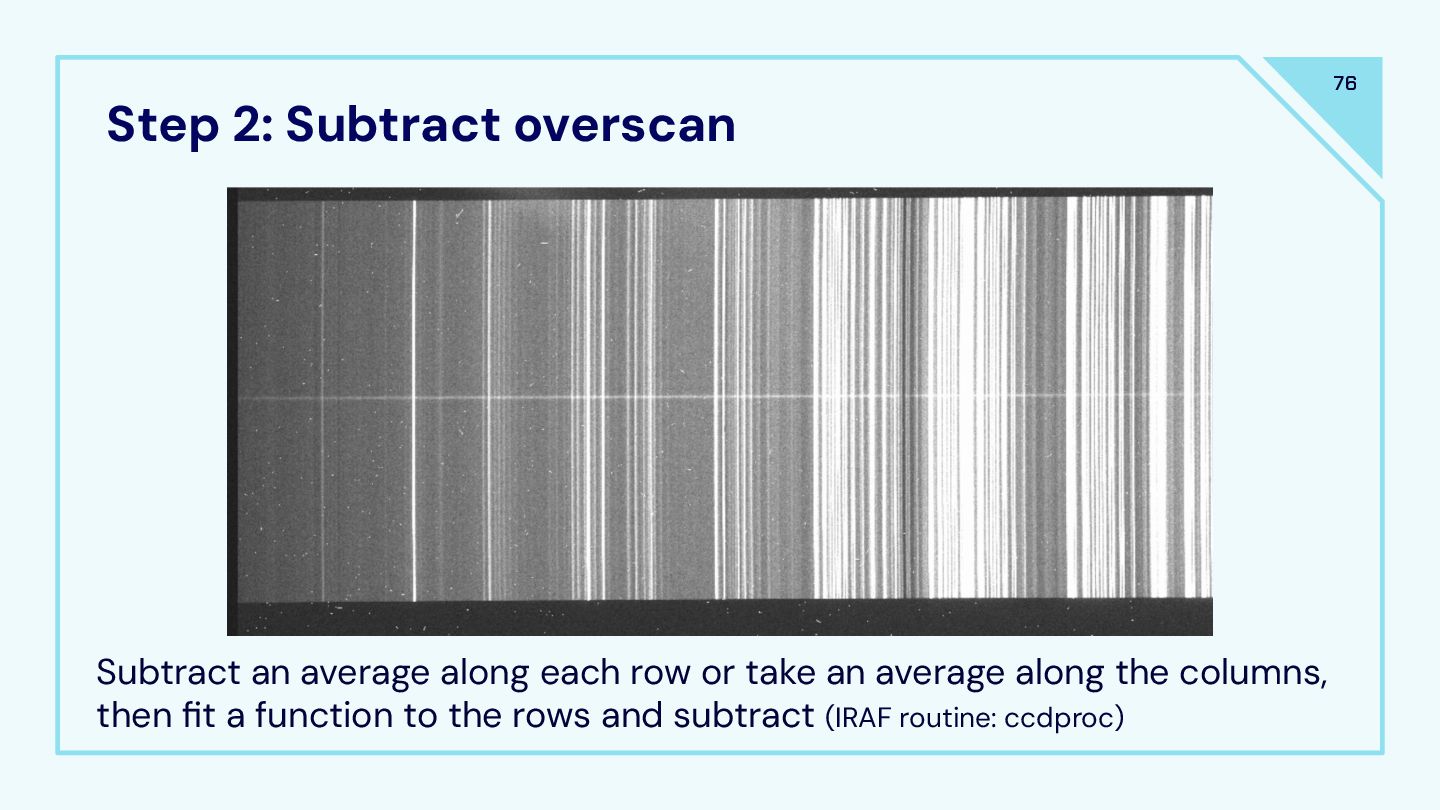 76

Step 2: Subtract overscan

Subtract an average along each row or take an average along the columns, then fit a function to the rows and subtract (IRAF routine: ccdproc)